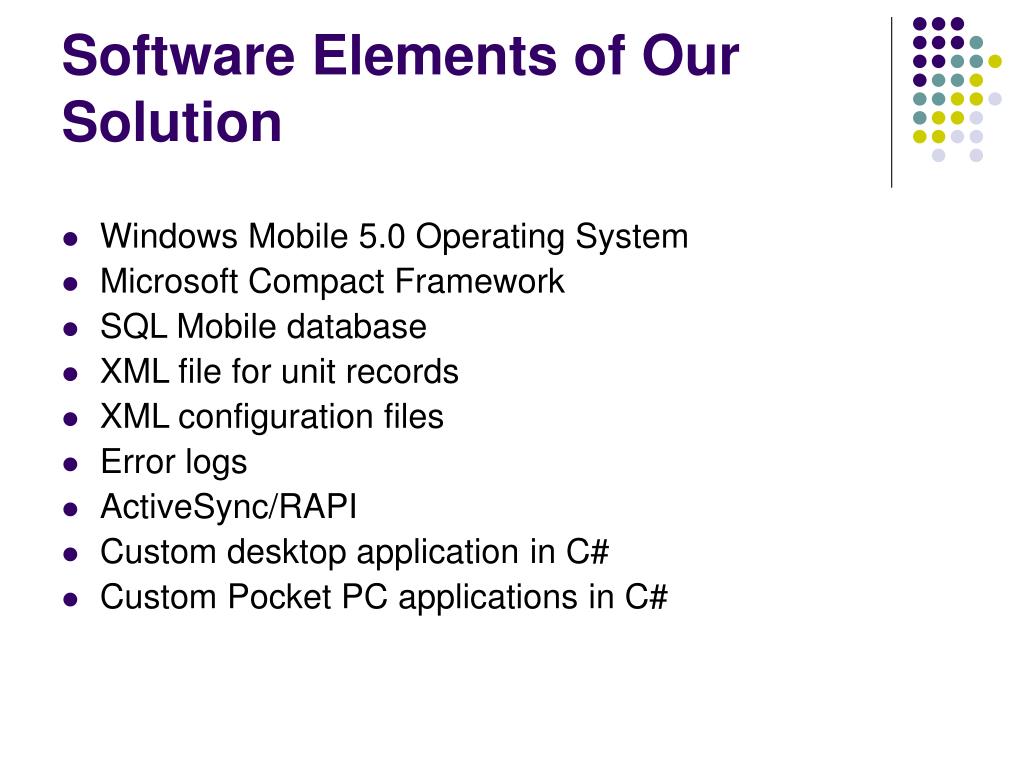 Software Elements of Our Solution

- Windows Mobile 5.0 Operating System
- Microsoft Compact Framework
- SQL Mobile database
- XML file for unit records
- XML configuration files
- Error logs
- ActiveSync/RAPI
- Custom desktop application in C#
- Custom Pocket PC applications in C#